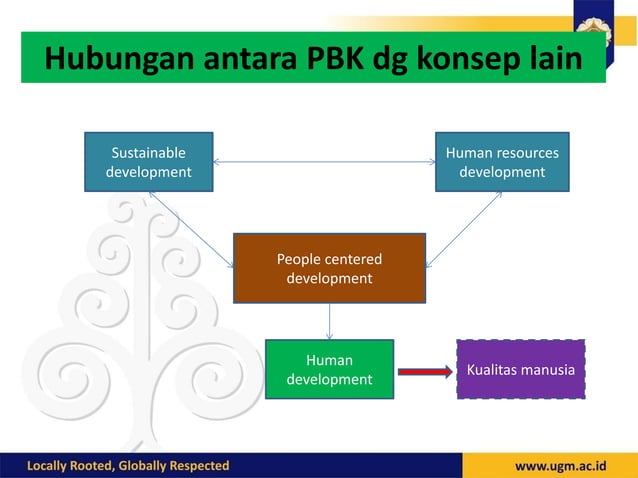 Hubungan antara PBK dg konsep lain

Sustainable development

Human resources development

People centered development

Human development

Kualitas manusia

Locally Rooted, Globally Respected

www.ugm.ac.id